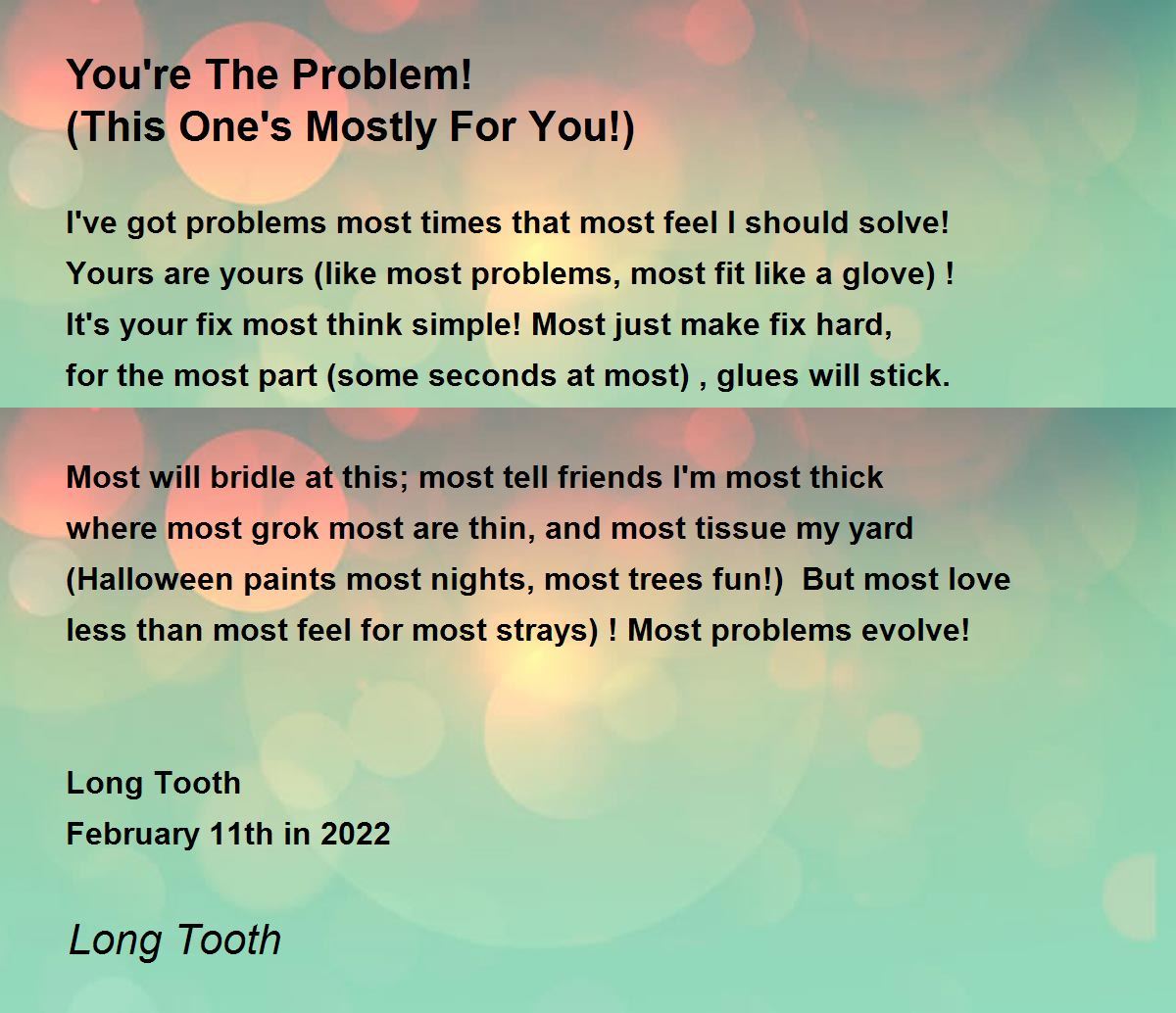 You're The Problem!
(This One's Mostly For You!)

I've got problems most times that most feel I should solve!
Yours are yours (like most problems, most fit like a glove) !
It's your fix most think simple! Most just make fix hard,
for the most part (some seconds at most) , glues will stick.

Most will bridle at this; most tell friends I'm most thick
where most grok most are thin, and most tissue my yard
(Halloween paints most nights, most trees fun!) But most love
less than most feel for most strays) ! Most problems evolve!

Long Tooth
February 11th in 2022

Long Tooth